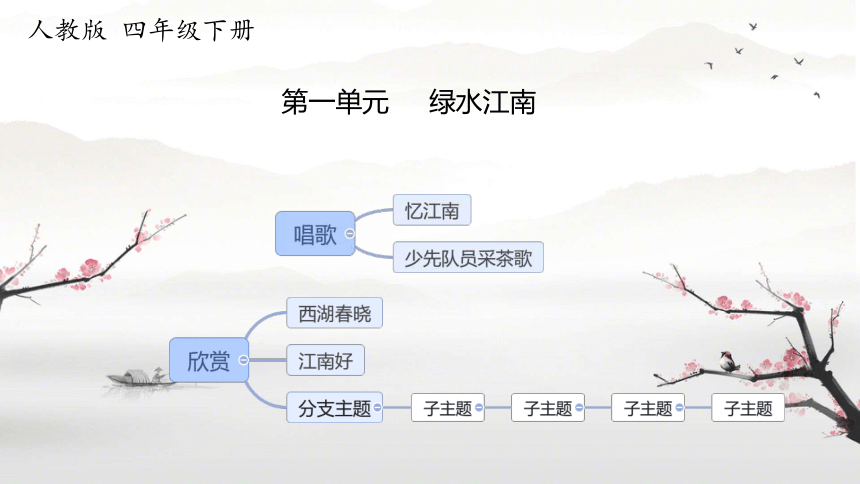 人教版 四年级下册

第一单元 绿水江南

唱歌

忆江南

少先队员采茶歌

欣赏

西湖春晓

江南好

分支主题

子主题

子主题

子主题

子主题